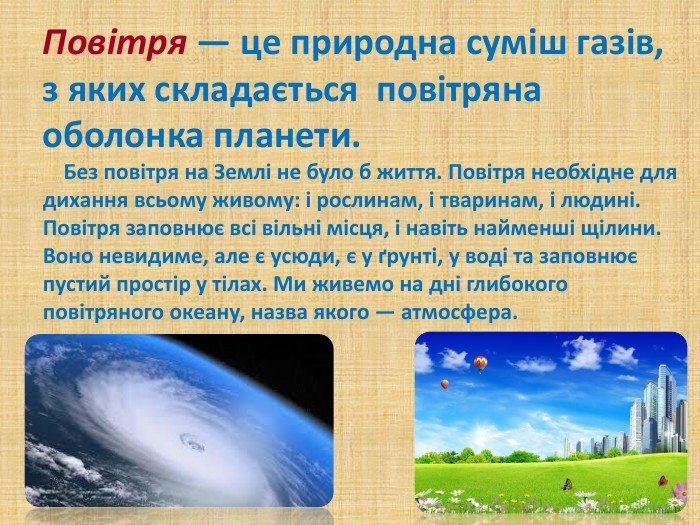 Повітря — це природна суміш газів, з яких складається повітряна оболонка планети.

Без повітря на Землі не було б життя. Повітря необхідне для дихання всьому живому: і рослинам, і тваринам, і людині. Повітря заповнює всі вільні місця, і навіть найменші щілини. Воно невидиме, але є усюди, є у ґрунті, у воді та заповнює пустий простір у тілах. Ми живемо на дні глибокого повітряного океану, назва якого — атмосфера.